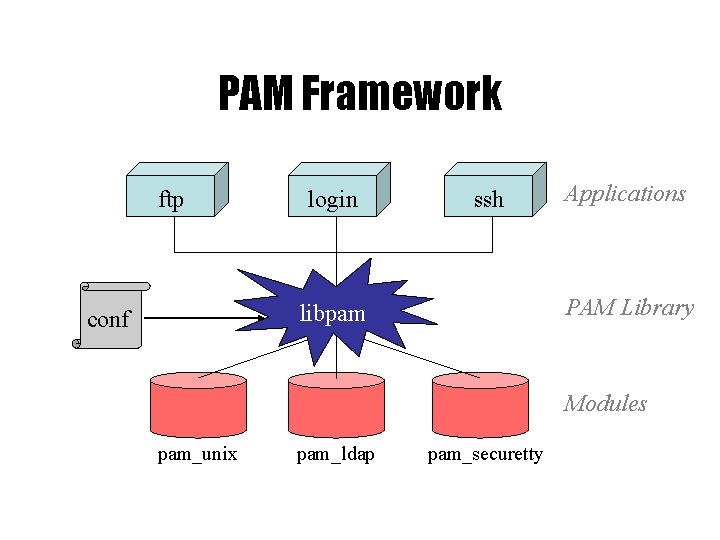 PAM Framework

ftp

login

ssh

Applications

conf

libpam

PAM Library

Modules

pam_unix

pam_ldap

pam_securetty